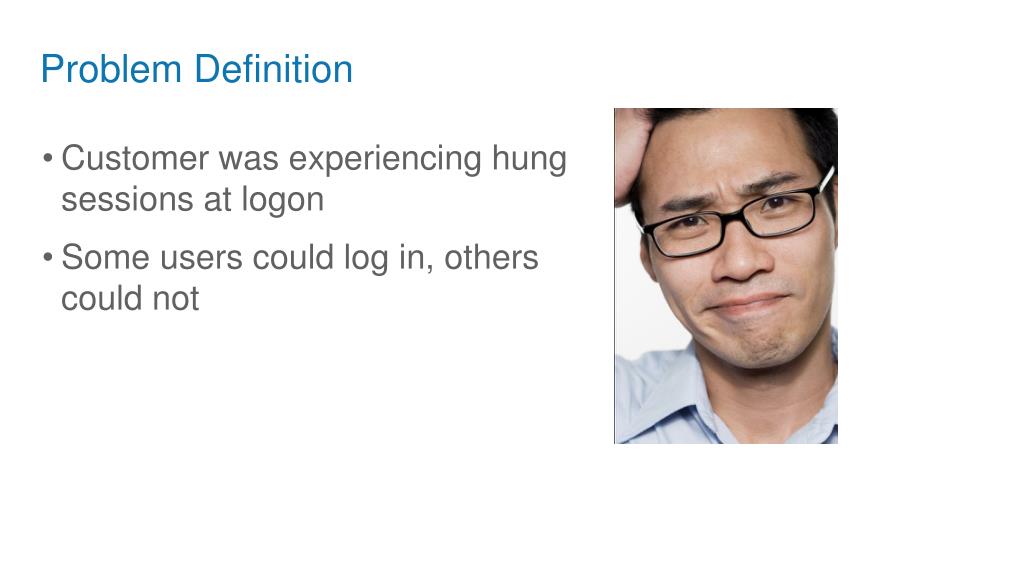 Problem Definition

• Customer was experiencing hung sessions at logon

• Some users could log in, others could not